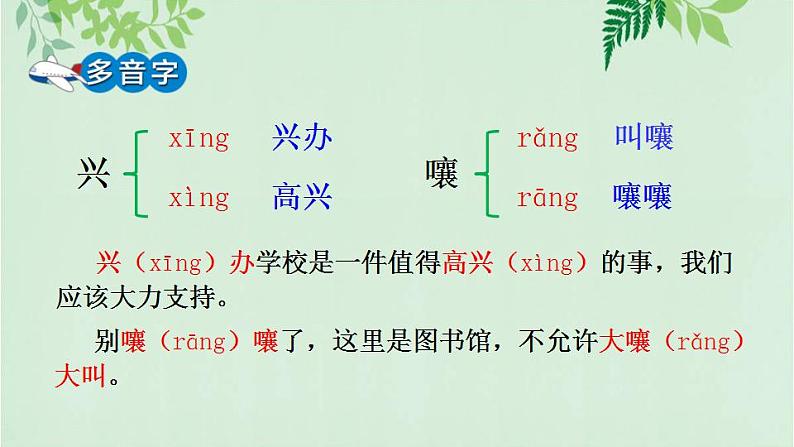 多音字

兴 xīng 兴办
xìng 高兴

嚷 rǎng 叫嚷
rāng 嚷嚷

兴（xīng）办学校是一件值得高兴（xìng）的事，我们应该大力支持。

别嚷（rāng）嚷了，这里是图书馆，不允许大嚷（rǎng）大叫。